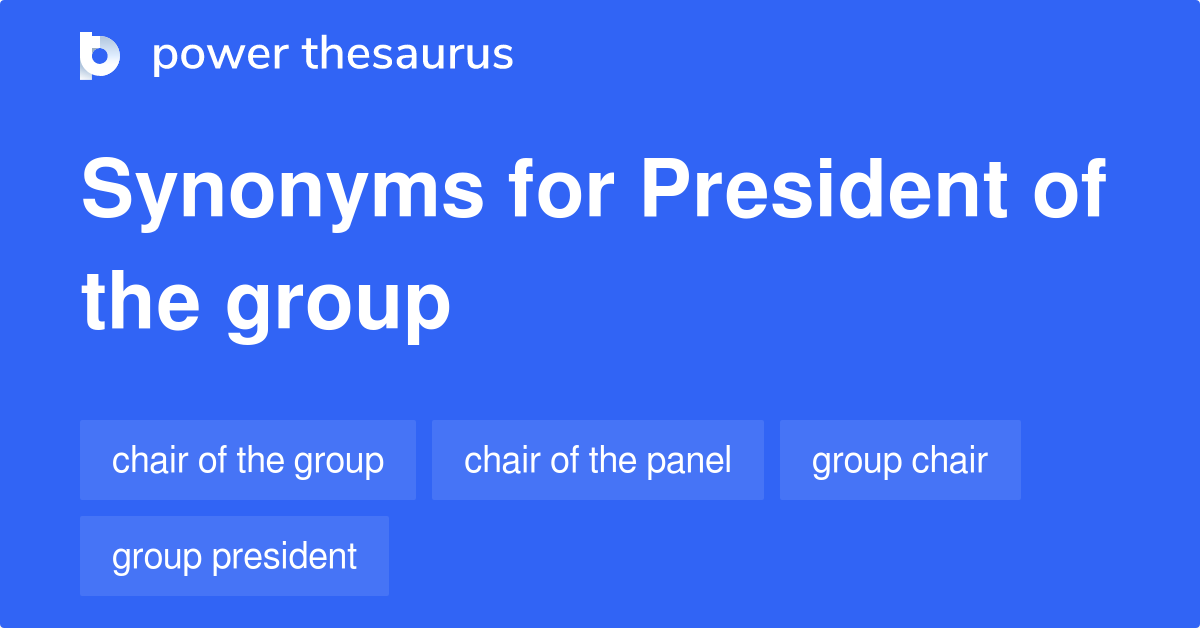 power thesaurus

Synonyms for President of the group

chair of the group
chair of the panel
group chair
group president